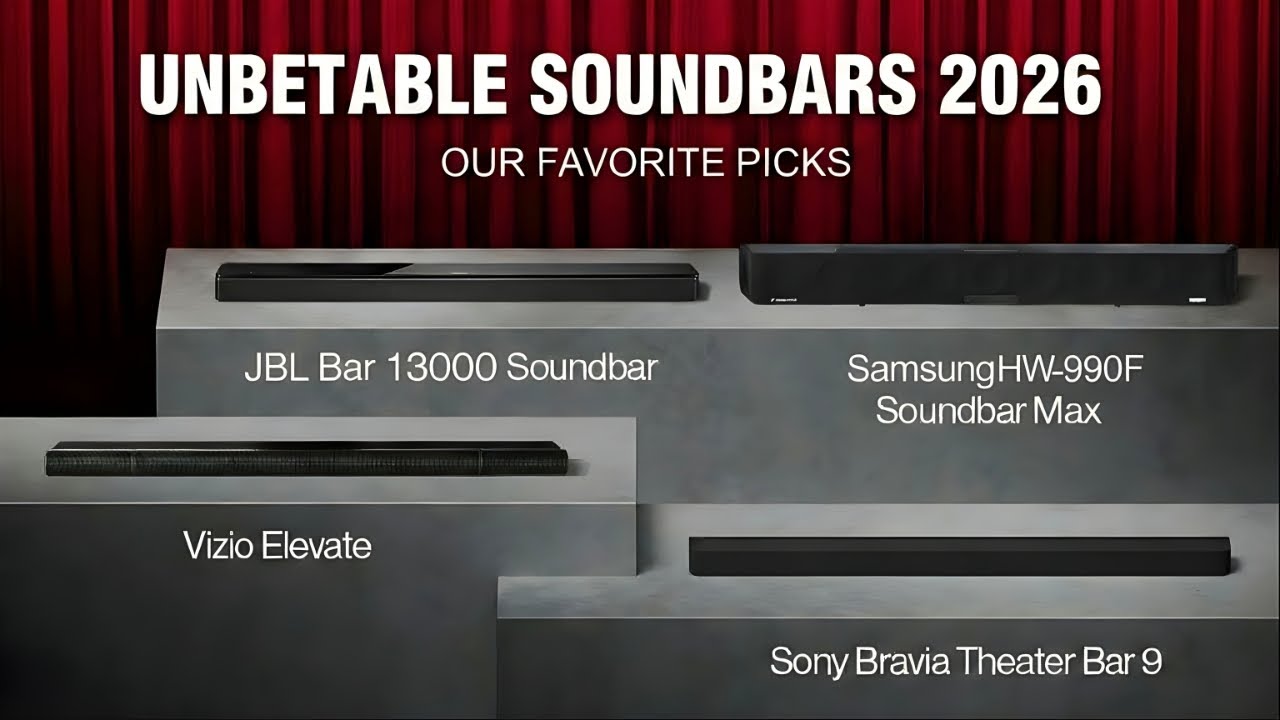 UNBETABLE SOUNDBARS 2026

OUR FAVORITE PICKS

JBL Bar 13000 Soundbar

SamsungHW-990F Soundbar Max

Vizio Elevate

Sony Bravia Theater Bar 9